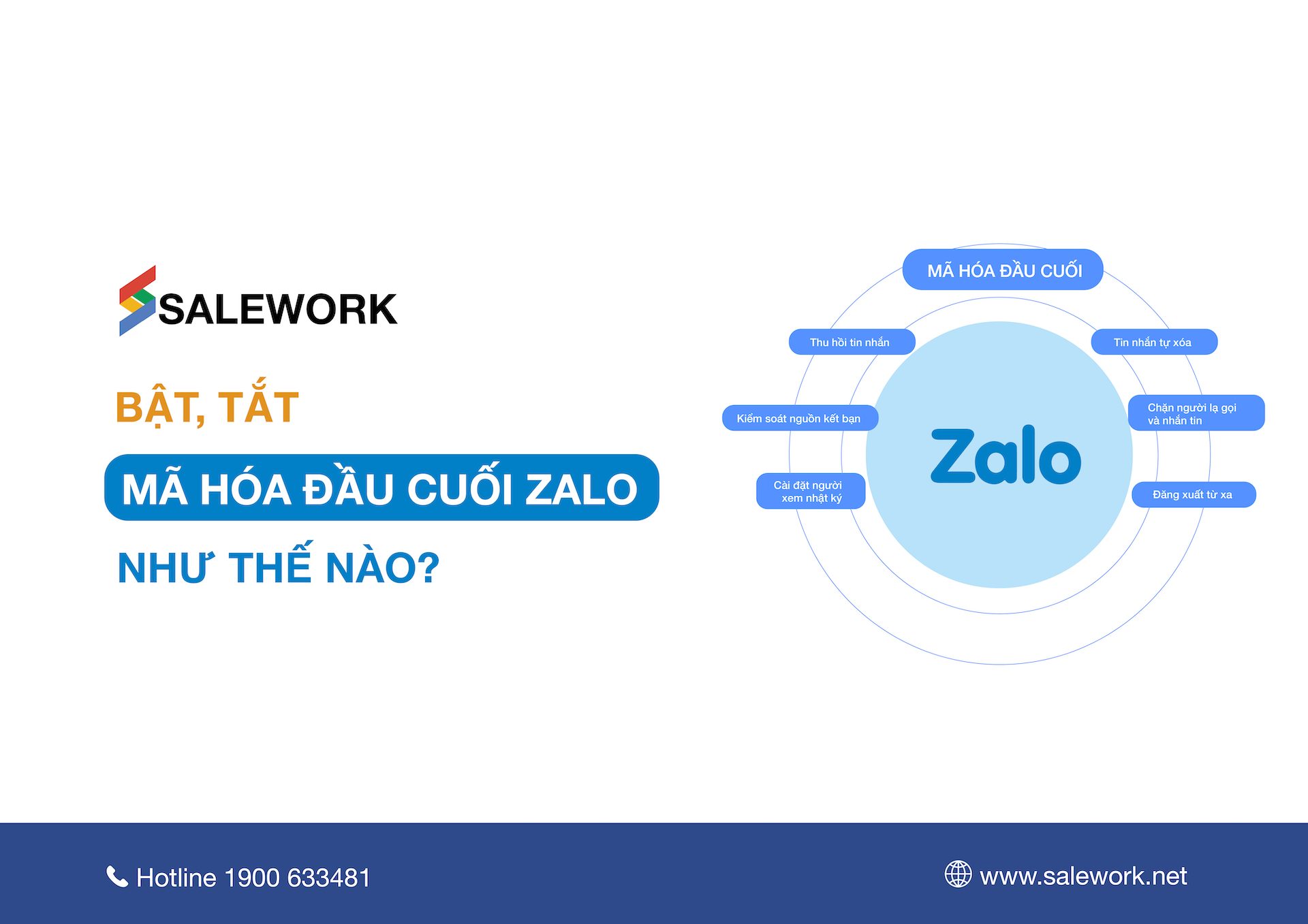 SALEWORK

BẬT, TẮT

MÃ HÓA ĐẦU CUỐI ZALO

NHƯ THẾ NÀO?

MÃ HÓA ĐẦU CUỐI

Thu hồi tin nhắn

Tin nhắn tự xóa

Kiểm soát nguồn kết bạn

Chặn người lạ gọi và nhắn tin

Zalo

Cài đặt người xem nhật ký

Đăng xuất từ xa

Hotline 1900 633481

www.salework.net